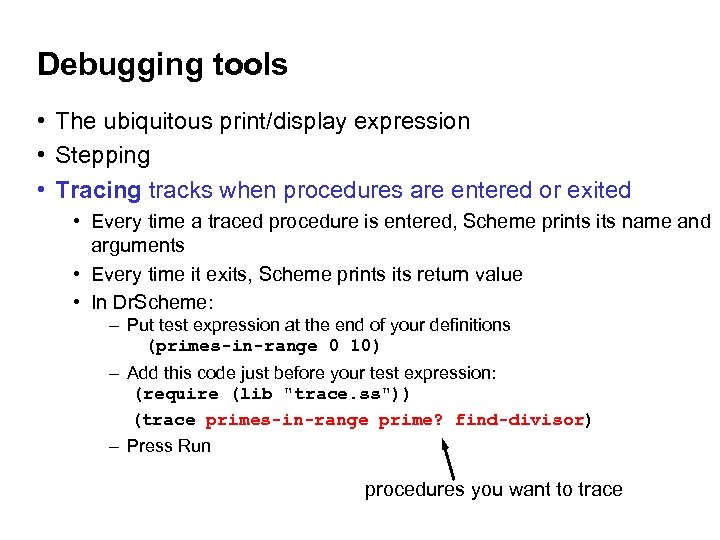 Debugging tools

• The ubiquitous print/display expression
• Stepping
• Tracing tracks when procedures are entered or exited
  • Every time a traced procedure is entered, Scheme prints its name and arguments
  • Every time it exits, Scheme prints its return value
  • In DrScheme:
    – Put test expression at the end of your definitions
      (primes-in-range 0 10)
    – Add this code just before your test expression:
      (require (lib "trace.ss"))
      (trace primes-in-range prime? find-divisor)
    – Press Run

procedures you want to trace